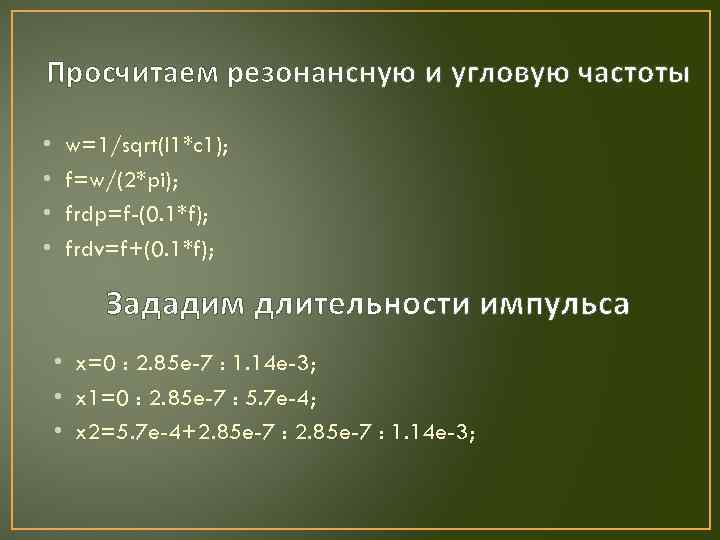 Просчитаем резонансную и угловую частоты

• w=1/sqrt(l1*c1);
• f=w/(2*pi);
• frdp=f-(0.1*f);
• frdv=f+(0.1*f);

Зададим длительности импульса

• x=0 : 2.85e-7 : 1.14e-3;
• x1=0 : 2.85e-7 : 5.7e-4;
• x2=5.7e-4+2.85e-7 : 2.85e-7 : 1.14e-3;